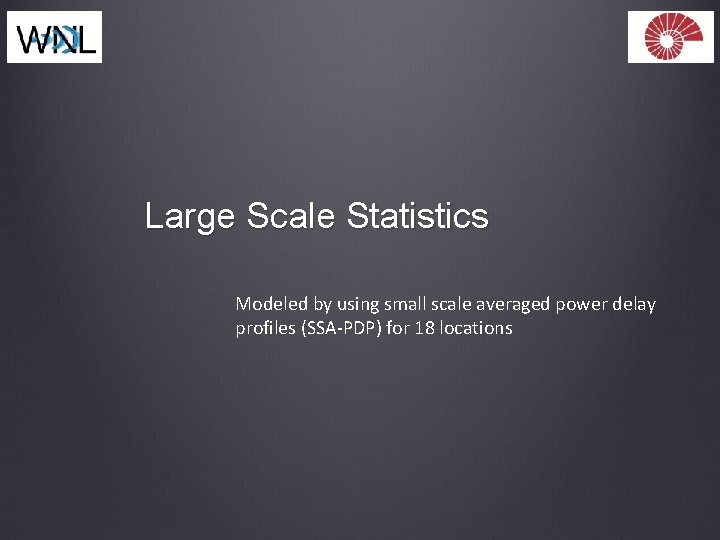 WNL

Large Scale Statistics

Modeled by using small scale averaged power delay profiles (SSA-PDP) for 18 locations